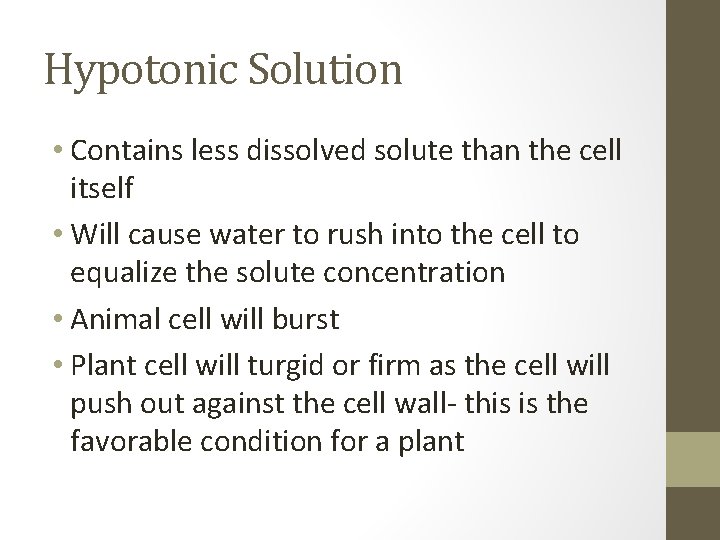 Hypotonic Solution

• Contains less dissolved solute than the cell itself

• Will cause water to rush into the cell to equalize the solute concentration

• Animal cell will burst

• Plant cell will turgid or firm as the cell will push out against the cell wall- this is the favorable condition for a plant